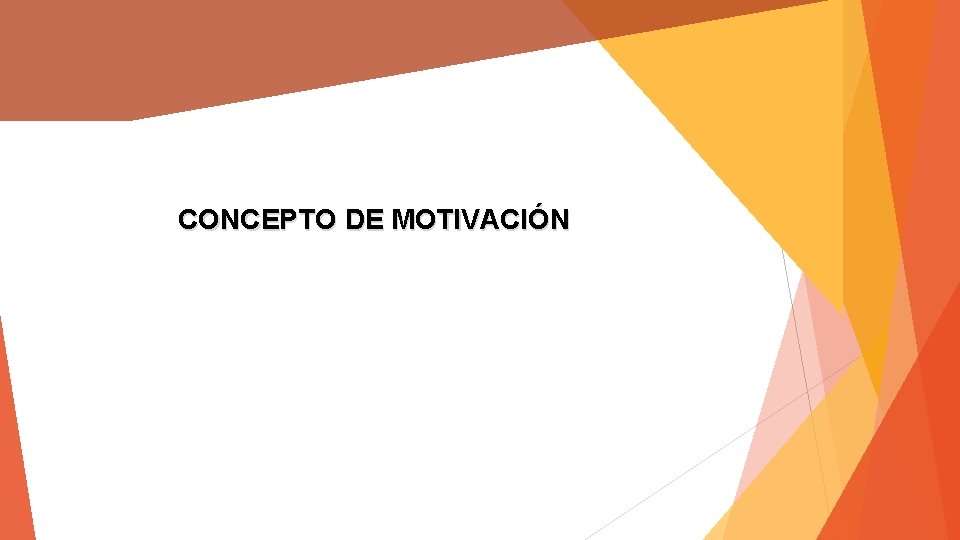 CONCEPTO DE MOTIVACIÓN